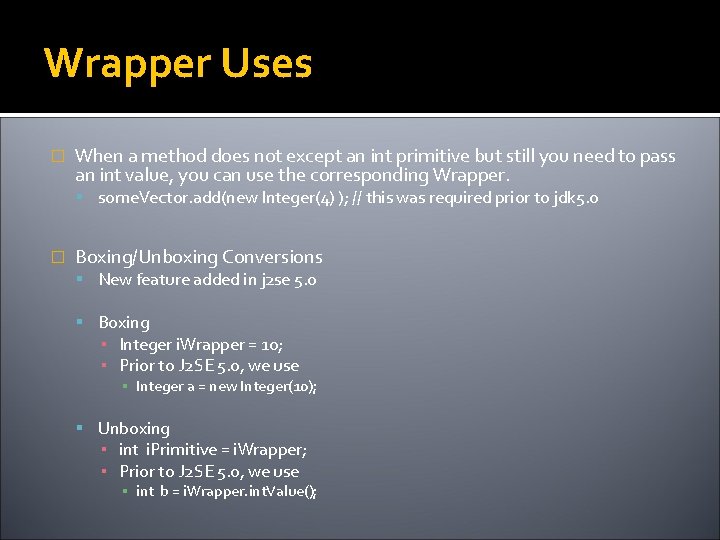 Wrapper Uses

When a method does not except an int primitive but still you need to pass an int value, you can use the corresponding Wrapper.

someVector.add(new Integer(4) ); // this was required prior to jdk5.0

Boxing/Unboxing Conversions

New feature added in j2se 5.0

Boxing

Integer iWrapper = 10;

Prior to J2SE 5.0, we use

Integer a = new Integer(10);

Unboxing

int iPrimitive = iWrapper;

Prior to J2SE 5.0, we use

int b = iWrapper.intValue();